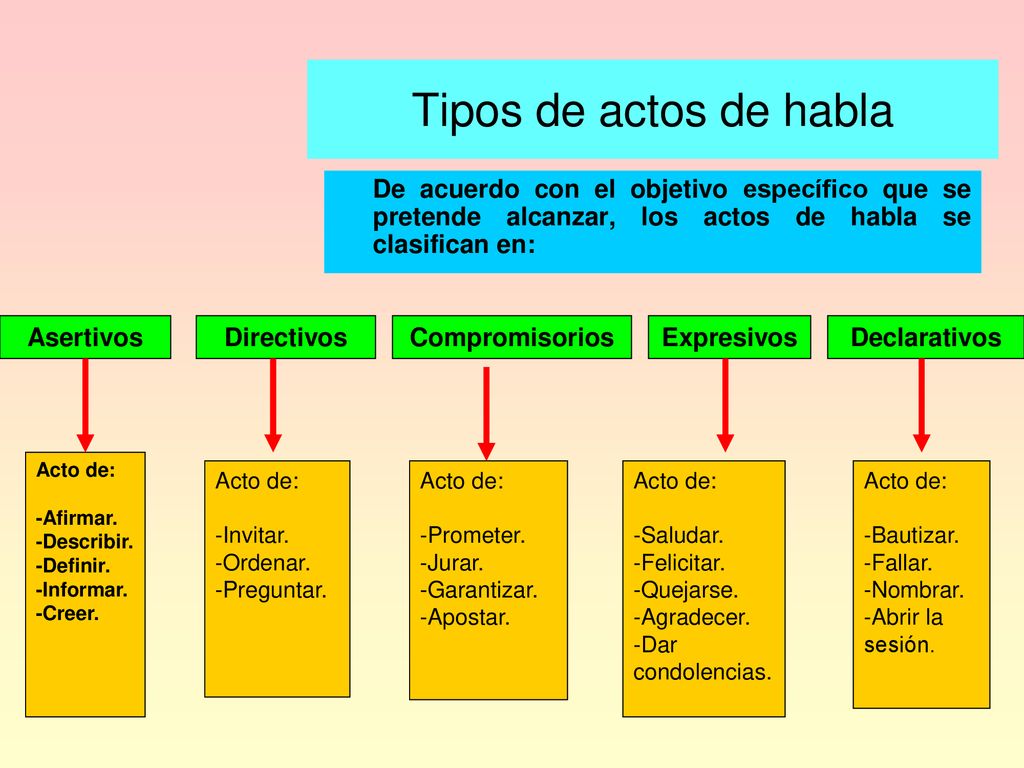 Tipos de actos de habla

De acuerdo con el objetivo específico que se pretende alcanzar, los actos de habla se clasifican en:

Asertivos

Acto de:

-Afirmar.
-Describir.
-Definir.
-Informar.
-Creer.

Directivos

Acto de:

-Invitar.
-Ordenar.
-Preguntar.

Compromisorios

Acto de:

-Prometer.
-Jurar.
-Garantizar.
-Apostar.

Expresivos

Acto de:

-Saludar.
-Felicitar.
-Quejarse.
-Agradecer.
-Dar condolencias.

Declarativos

Acto de:

-Bautizar.
-Fallar.
-Nombrar.
-Abrir la sesión.